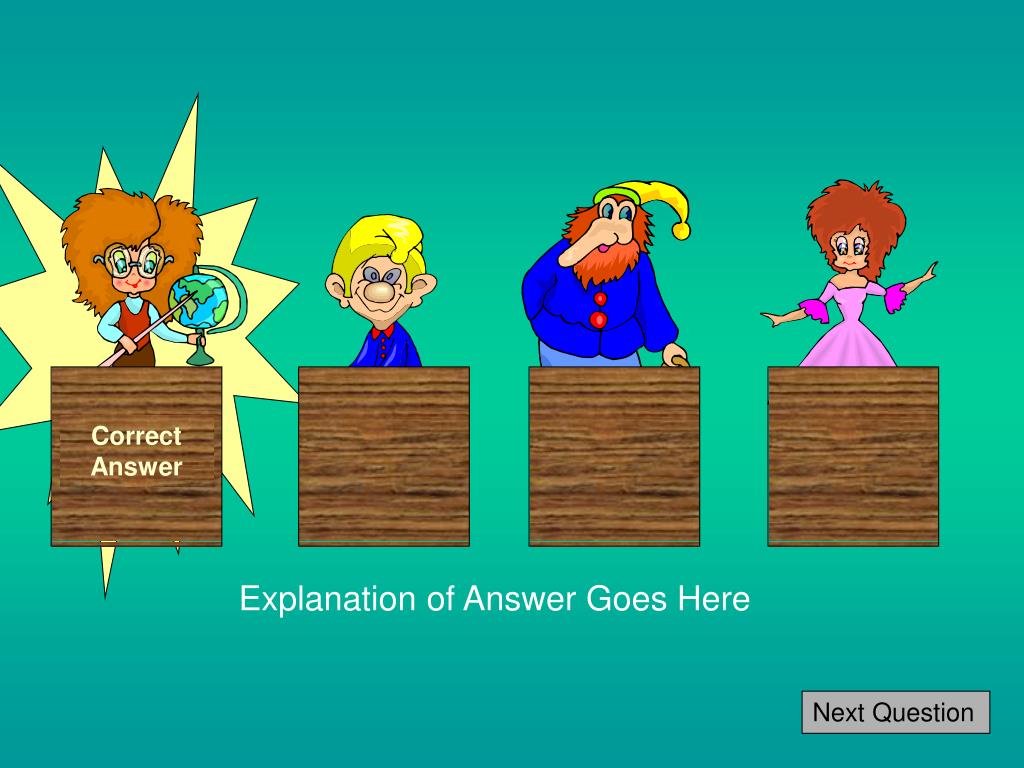 Correct Answer

Explanation of Answer Goes Here

Next Question